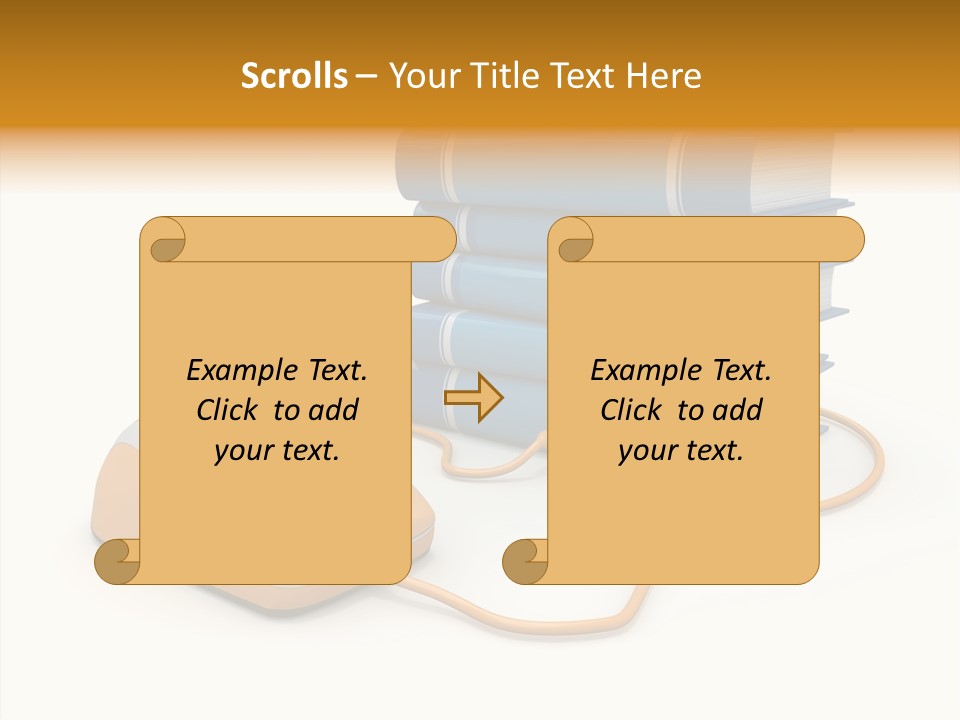 Scrolls – Your Title Text Here

Example Text. Click to add your text.

Example Text. Click to add your text.